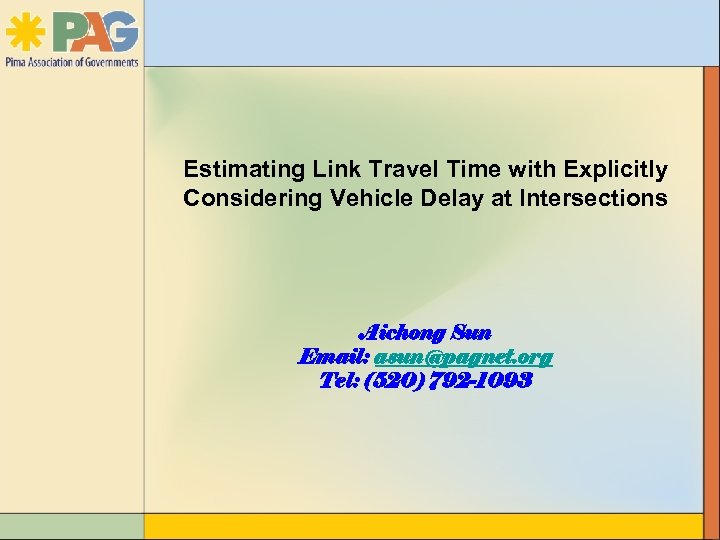 PAG
Pima Association of Governments

Estimating Link Travel Time with Explicitly Considering Vehicle Delay at Intersections

Aichong Sun
Email: asun@pagnet.org
Tel: (520) 792-1093